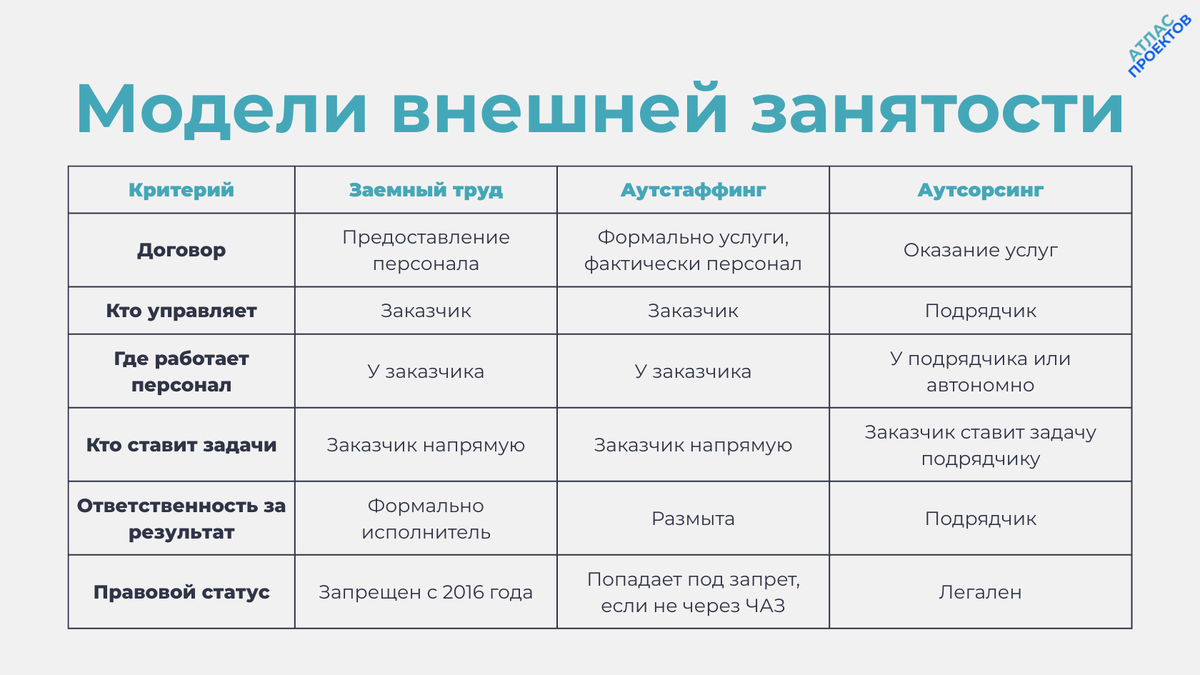 АТЛАС ПРОЕКТОВ

Модели внешней занятости

| Критерий | Заемный труд | Аутстаффинг | Аутсорсинг |
|---|---|---|---|
| Договор | Предоставление персонала | Формально услуги, фактически персонал | Оказание услуг |
| Кто управляет | Заказчик | Заказчик | Подрядчик |
| Где работает персонал | У заказчика | У заказчика | У подрядчика или автономно |
| Кто ставит задачи | Заказчик напрямую | Заказчик напрямую | Заказчик ставит задачу подрядчику |
| Ответственность за результат | Формально исполнитель | Размыта | Подрядчик |
| Правовой статус | Запрещен с 2016 года | Попадает под запрет, если не через ЧАЗ | Легален |